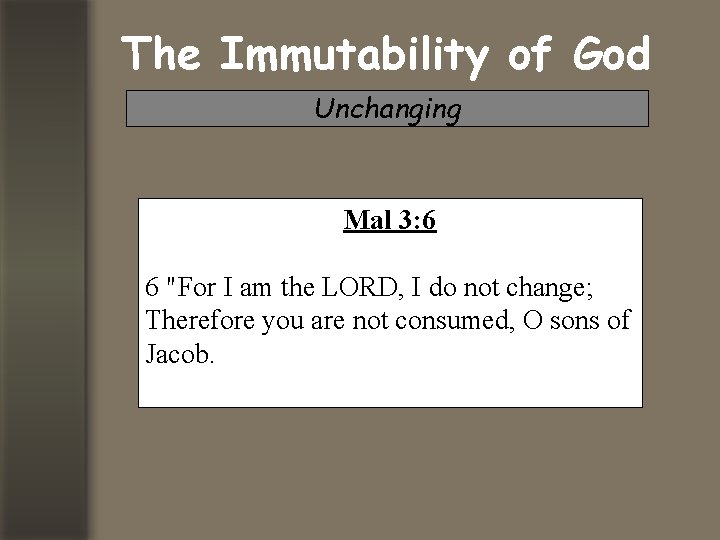 The Immutability of God

Unchanging

Mal 3:6

6 "For I am the LORD, I do not change; Therefore you are not consumed, O sons of Jacob.